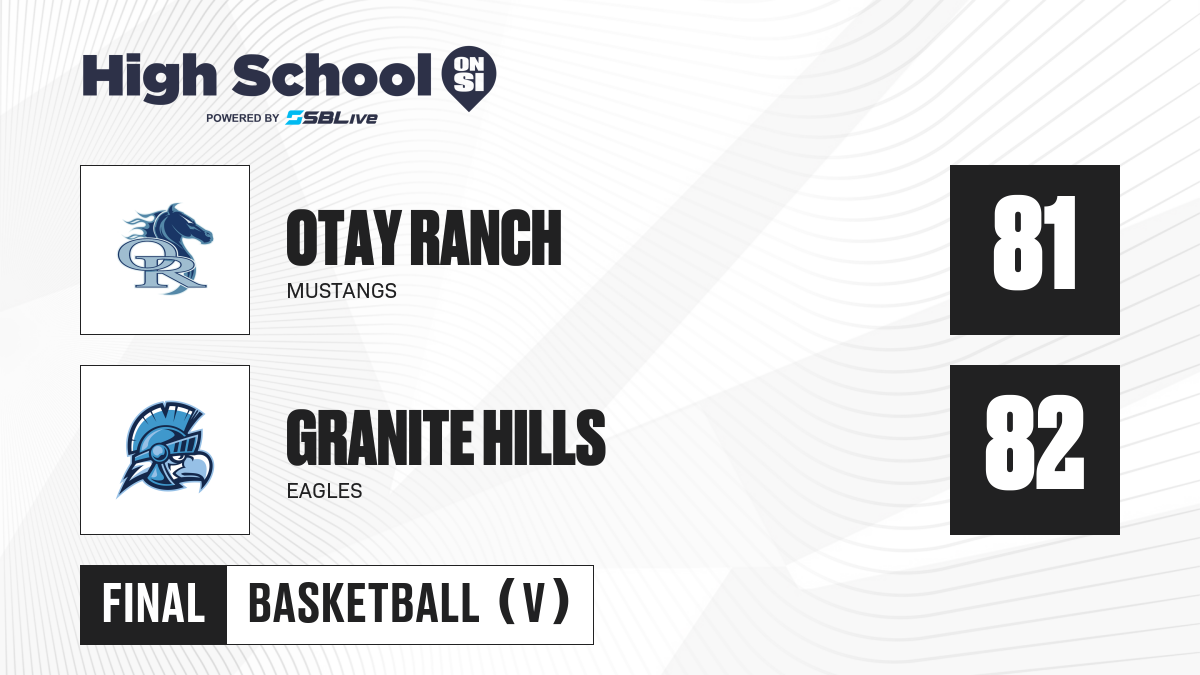 High School ON SI
POWERED BY SBLive

OR

OTAY RANCH
MUSTANGS

81

GRANITE HILLS
EAGLES

82

FINAL BASKETBALL (V)